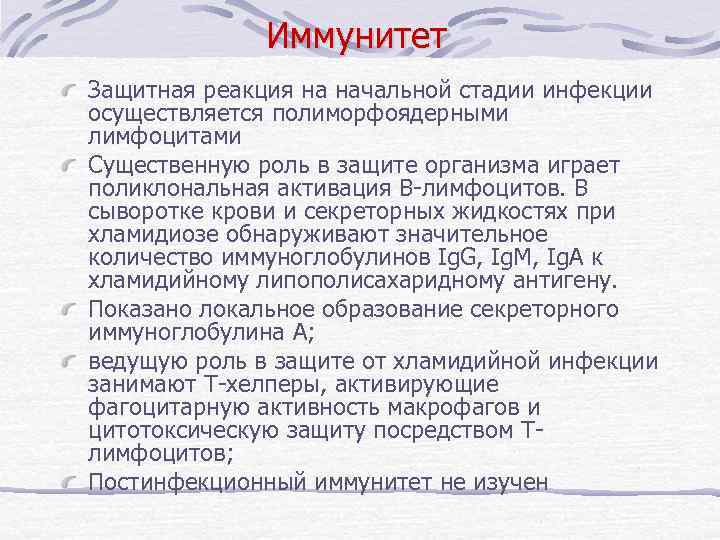 Иммунитет

Защитная реакция на начальной стадии инфекции осуществляется полиморфоядерными лимфоцитами

Существенную роль в защите организма играет поликлональная активация В-лимфоцитов. В сыворотке крови и секреторных жидкостях при хламидиозе обнаруживают значительное количество иммуноглобулинов IgG, IgM, IgA к хламидийному липополисахаридному антигену.

Показано локальное образование секреторного иммуноглобулина А;

ведущую роль в защите от хламидийной инфекции занимают Т-хелперы, активирующие фагоцитарную активность макрофагов и цитотоксическую защиту посредством Т-лимфоцитов;

Постинфекционный иммунитет не изучен